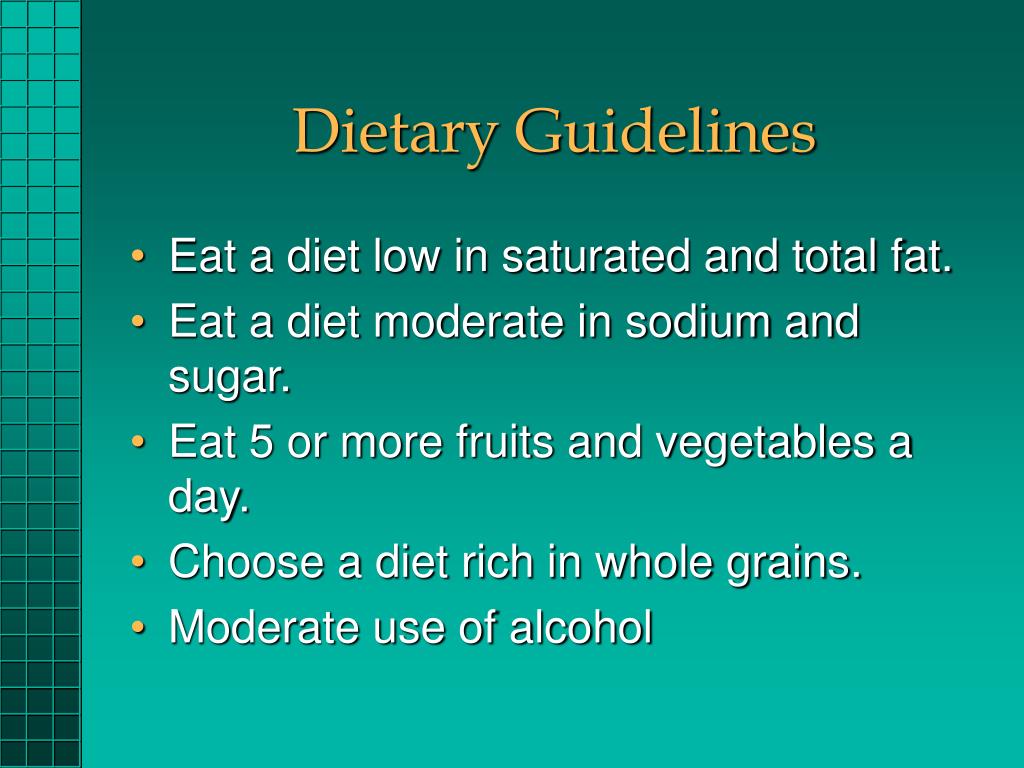 Dietary Guidelines

• Eat a diet low in saturated and total fat.
• Eat a diet moderate in sodium and sugar.
• Eat 5 or more fruits and vegetables a day.
• Choose a diet rich in whole grains.
• Moderate use of alcohol